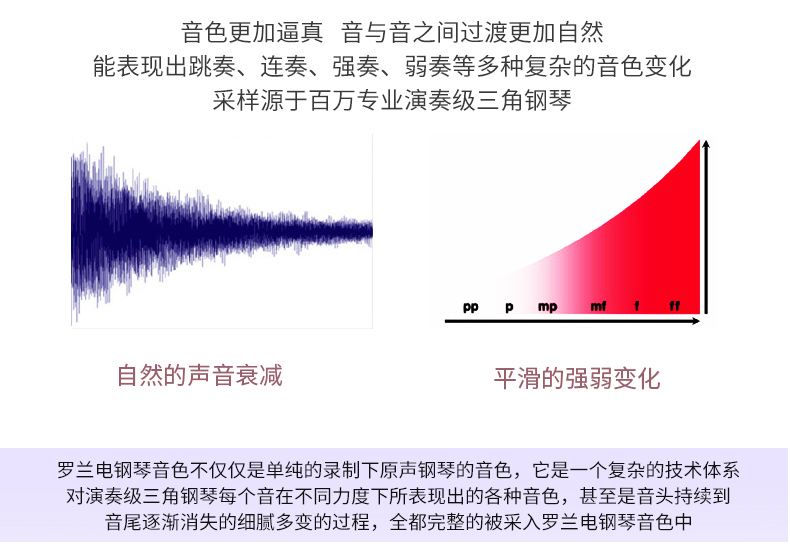 音色更加逼真 音与音之间过渡更加自然
能表现出跳奏、连奏、强奏、弱奏等多种复杂的音色变化
采样源于百万专业演奏级三角钢琴

pp p mp mf f ff

自然的声音衰减

平滑的强弱变化

罗兰电钢琴音色不仅仅是单纯的录制下原声钢琴的音色，它是一个复杂的技术体系
对演奏级三角钢琴每个音在不同力度下所表现出的各种音色，甚至是音头持续到
音尾逐渐消失的细腻多变的过程，全都完整的被采入罗兰电钢琴音色中